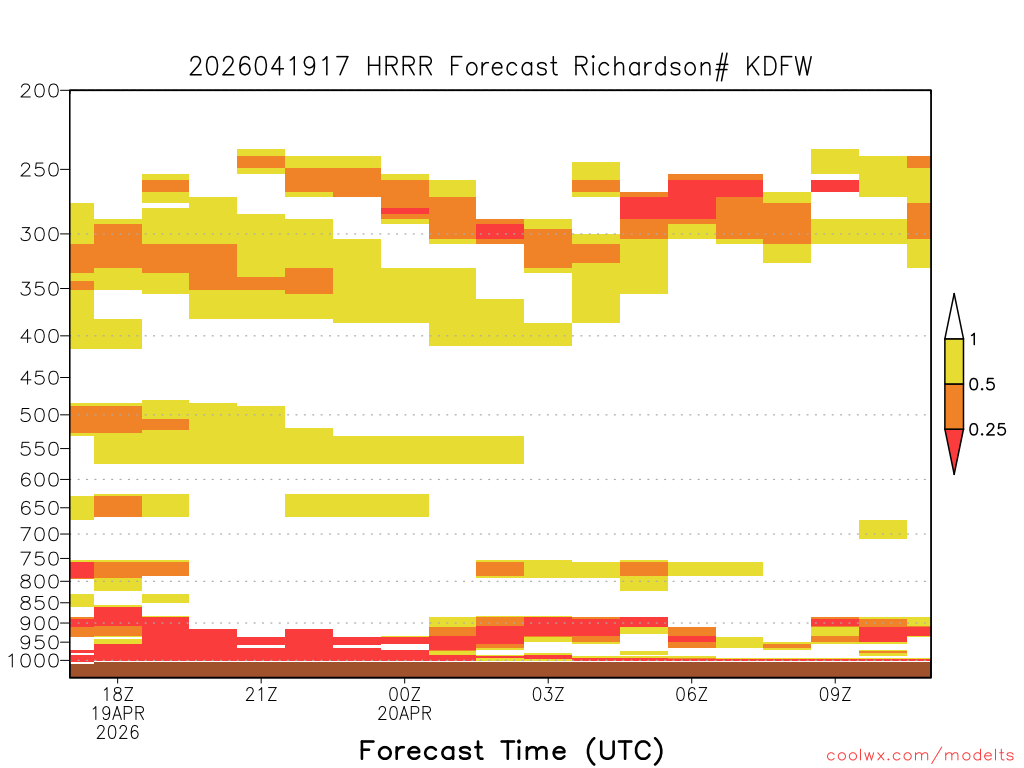 2026041917 HRRR Forecast Richardson# KDFW

200
250
300
350
400
450
500
550
600
650
700
750
800
850
900
950
1000

1
0.5
0.25

18Z
19APR
2026
21Z
00Z
20APR
03Z
06Z
09Z

Forecast Time (UTC)

coolwx.com/modelts